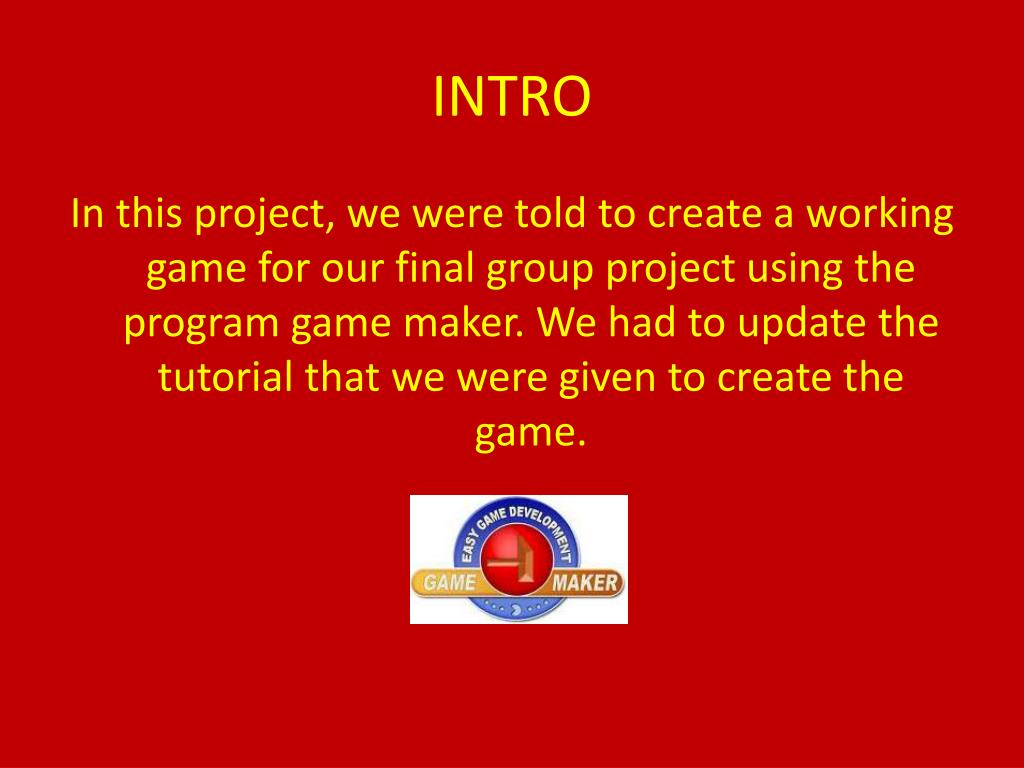 INTRO

In this project, we were told to create a working game for our final group project using the program game maker. We had to update the tutorial that we were given to create the game.

EASY GAME DEVELOPMENT
GAME MAKER